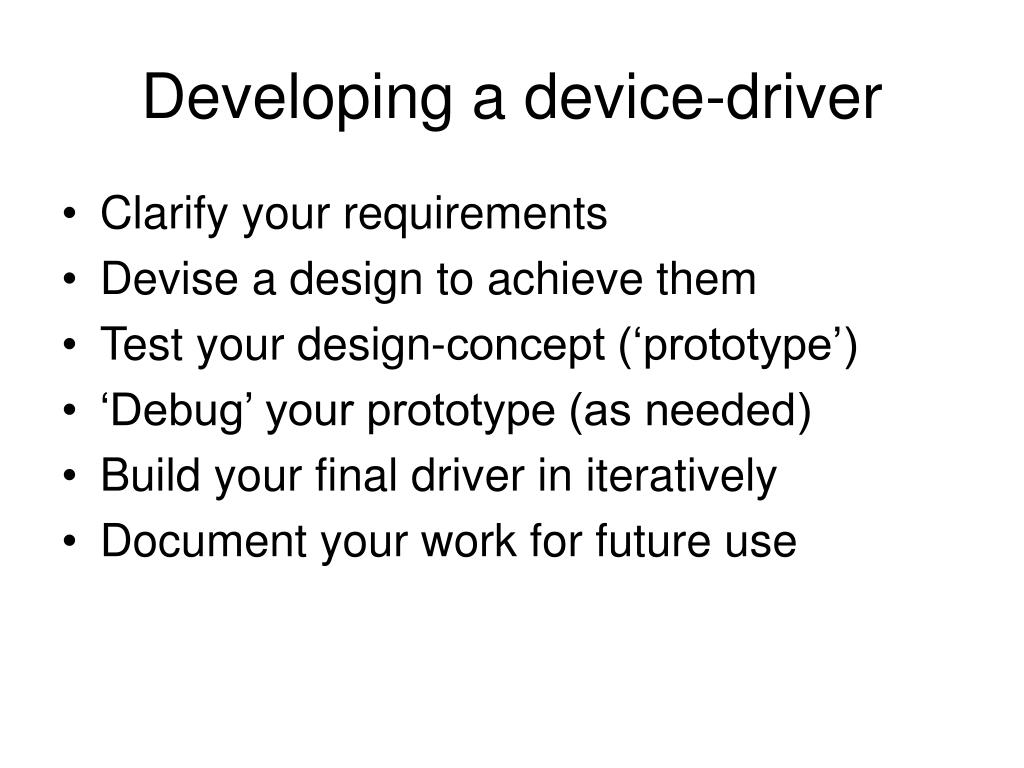 Developing a device-driver

• Clarify your requirements
• Devise a design to achieve them
• Test your design-concept (‘prototype’)
• ‘Debug’ your prototype (as needed)
• Build your final driver in iteratively
• Document your work for future use